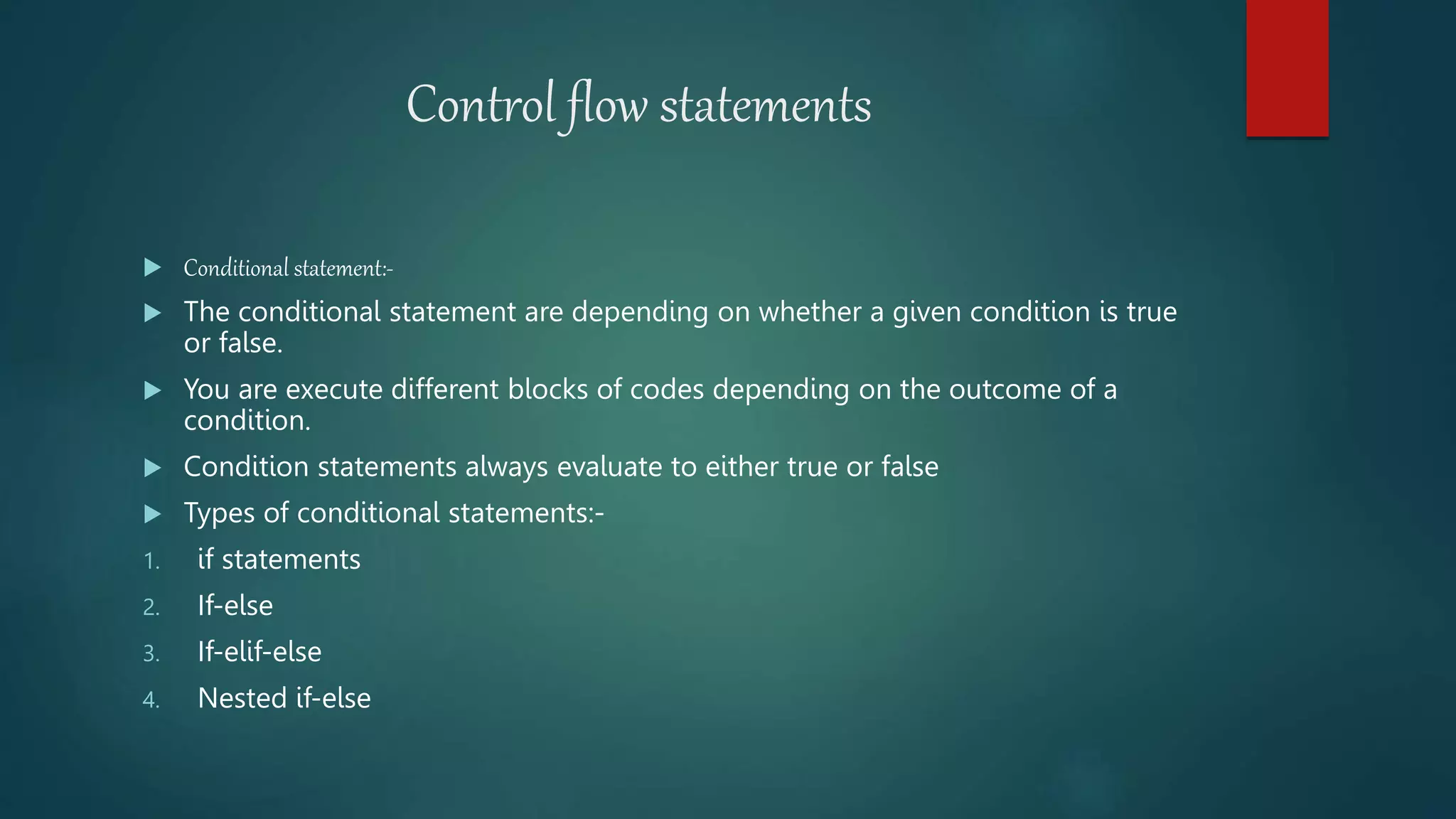 Control flow statements

Conditional statement:-

The conditional statement are depending on whether a given condition is true or false.

You are execute different blocks of codes depending on the outcome of a condition.

Condition statements always evaluate to either true or false

Types of conditional statements:-

1. if statements
2. If-else
3. If-elif-else
4. Nested if-else